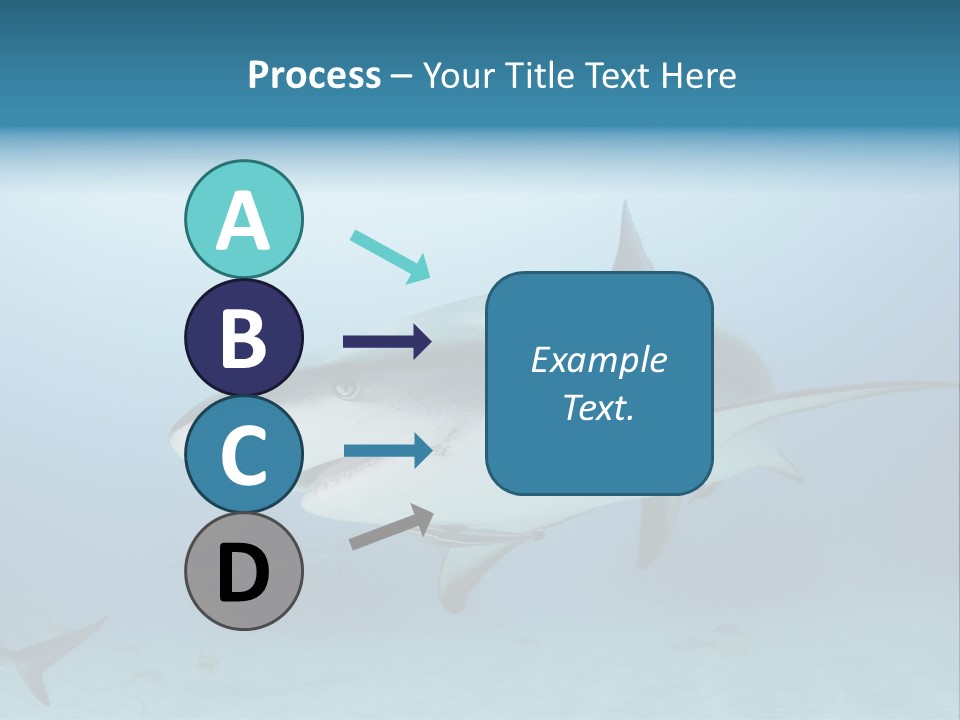 Process – Your Title Text Here

A

B

C

D

Example Text.